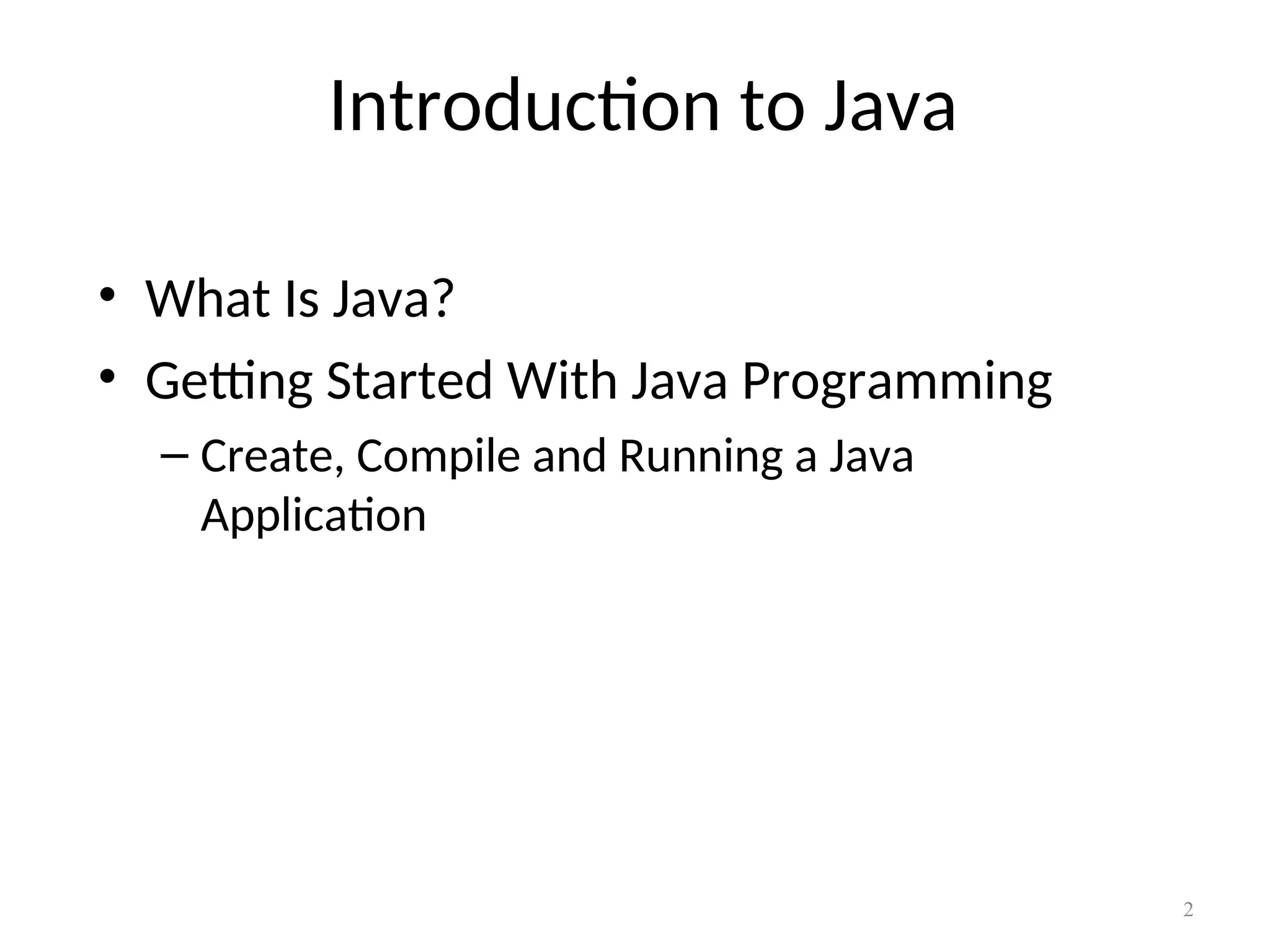 Introduction to Java

• What Is Java?
• Getting Started With Java Programming
– Create, Compile and Running a Java Application

2